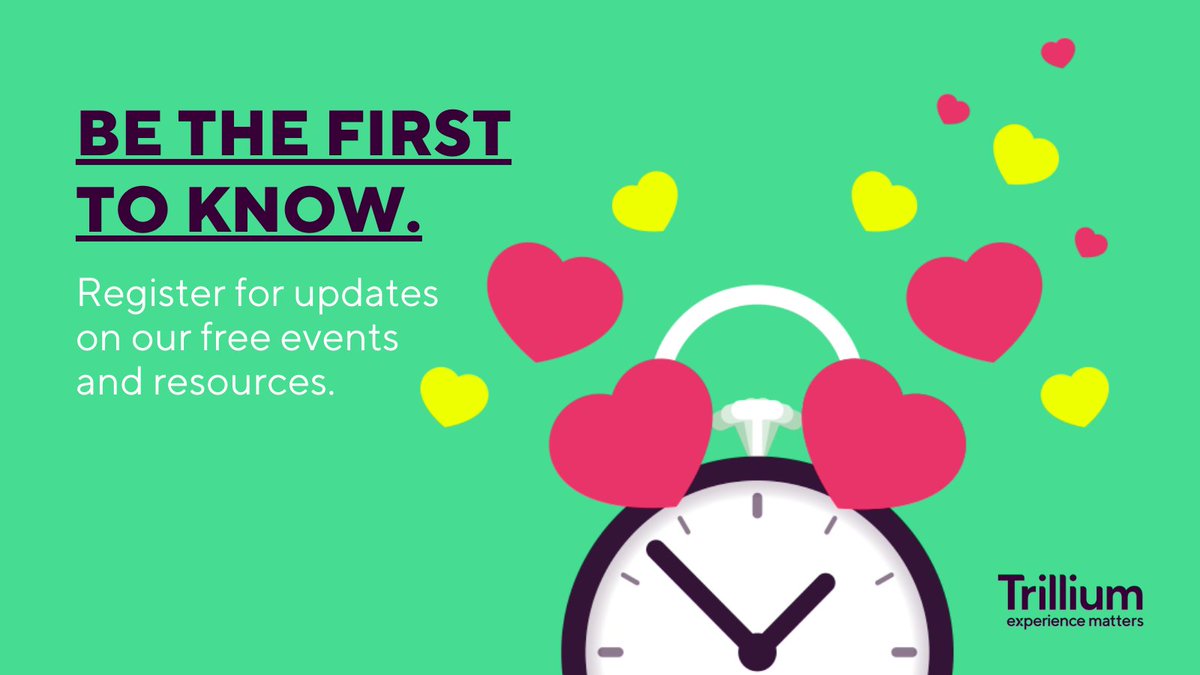 BE THE FIRST TO KNOW.

Register for updates on our free events and resources.

Trillium
experience matters